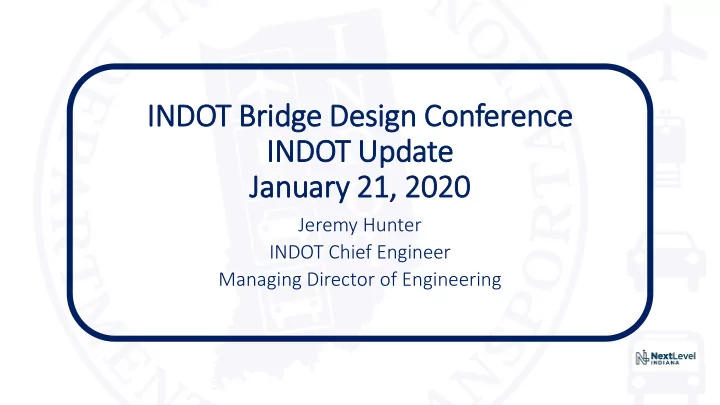 INDOT Bridge Design Conference
INDOT Update
January 21, 2020

Jeremy Hunter
INDOT Chief Engineer
Managing Director of Engineering

NextLevel INDIANA